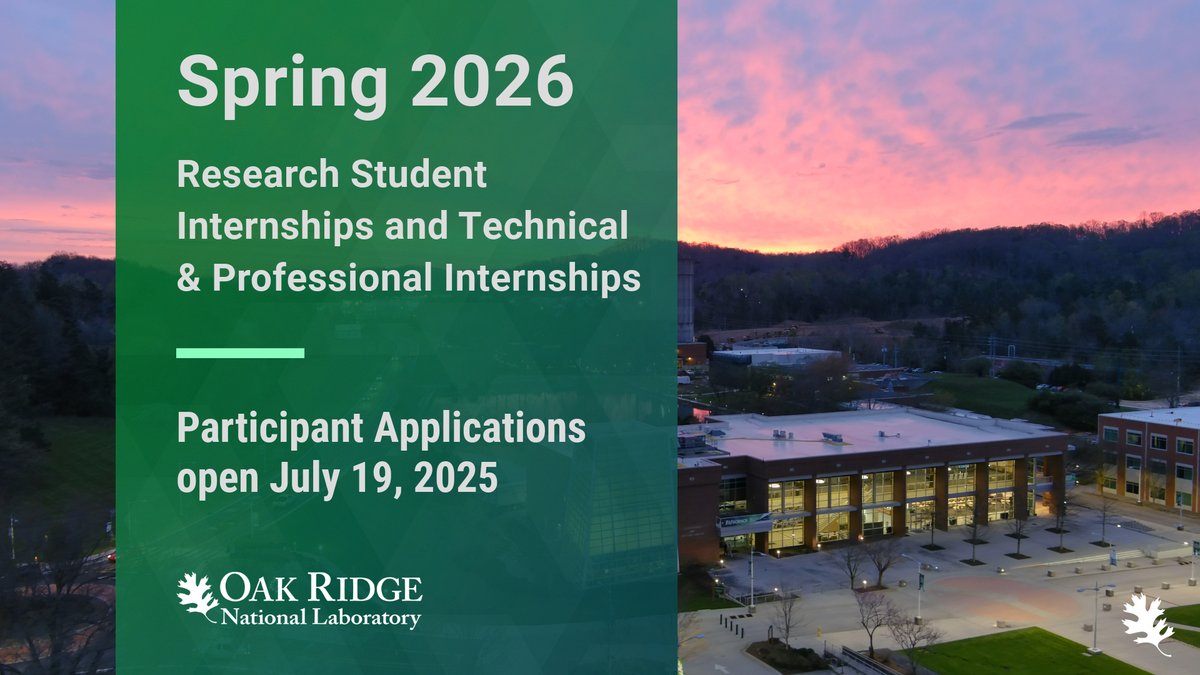 Spring 2026

Research Student Internships and Technical & Professional Internships

Participant Applications open July 19, 2025

OAK RIDGE
National Laboratory